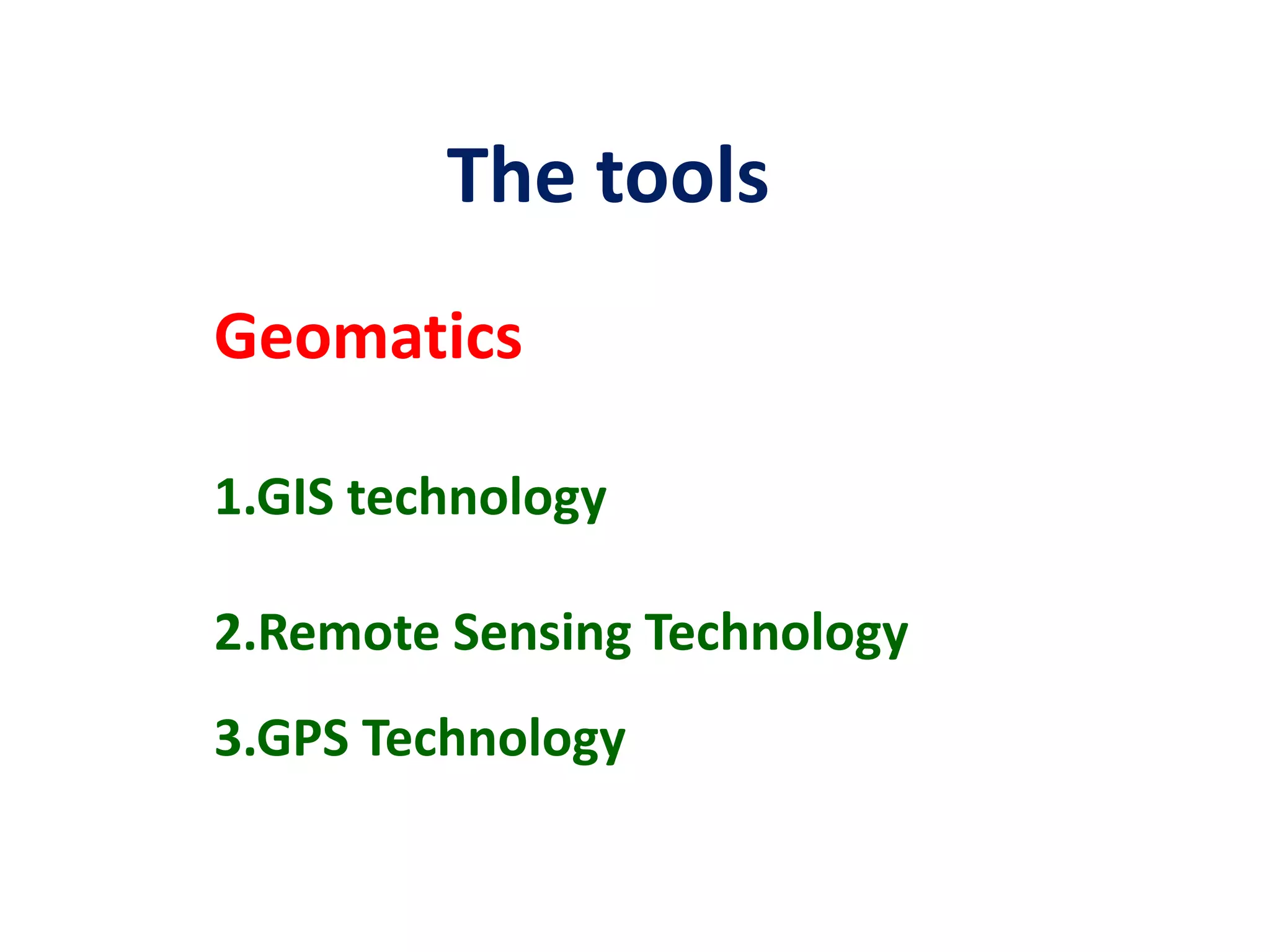 The tools

Geomatics

1.GIS technology

2.Remote Sensing Technology

3.GPS Technology